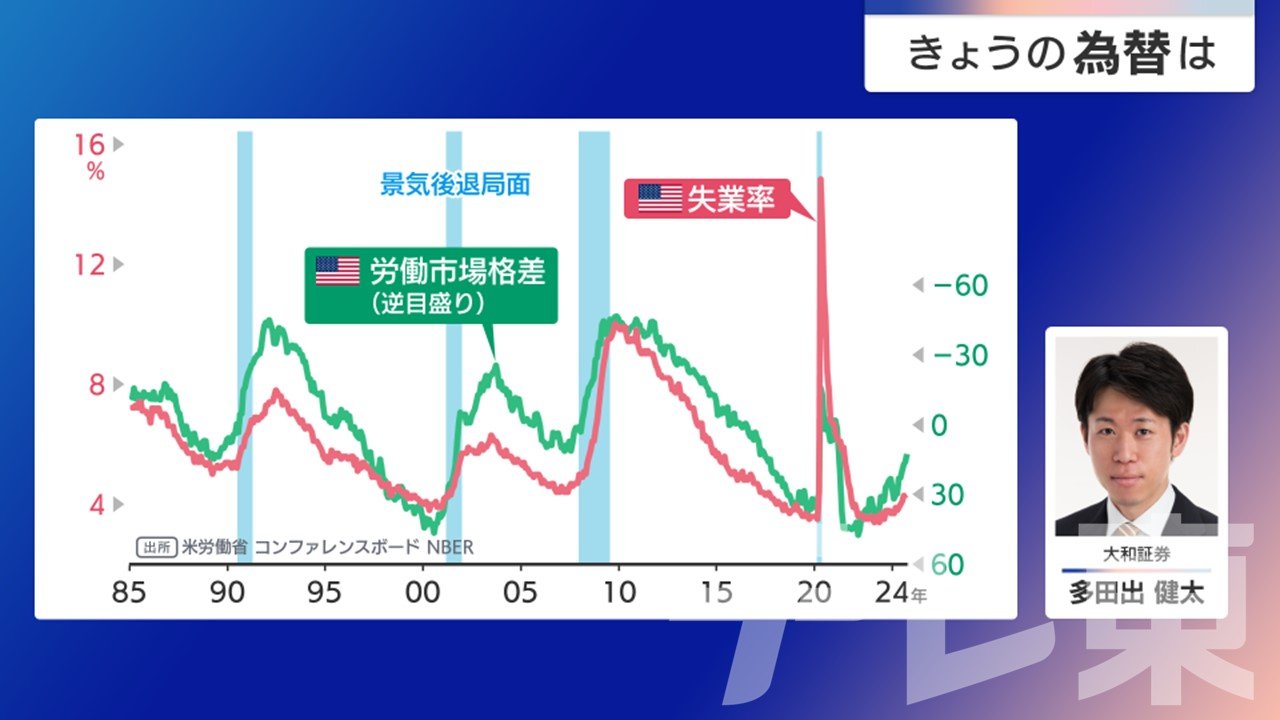 きょうの為替は

16 %

12

8

4

景気後退局面

失業率

労働市場格差
(逆目盛り)

−60
−30
0
30
60

出所 米労働省 コンファレンスボード NBER

85 90 95 00 05 10 15 20 24年

大和証券
多田出 健太

テレ東